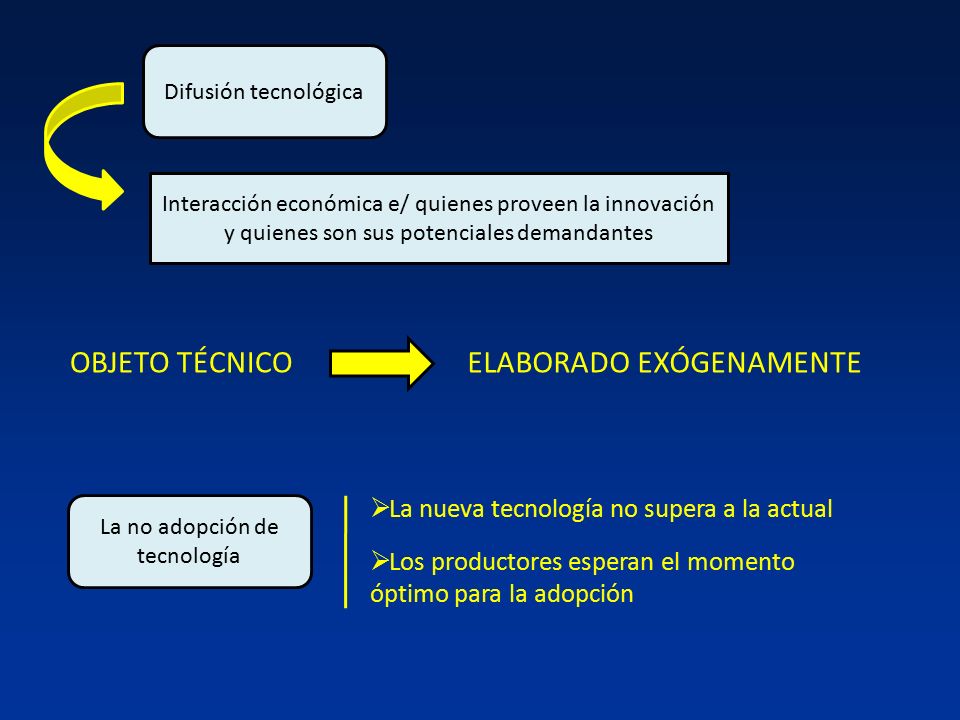 Difusión tecnológica

Interacción económica e/ quienes proveen la innovación y quienes son sus potenciales demandantes

OBJETO TÉCNICO

ELABORADO EXÓGENAMENTE

La no adopción de tecnología

➢La nueva tecnología no supera a la actual

➢Los productores esperan el momento óptimo para la adopción